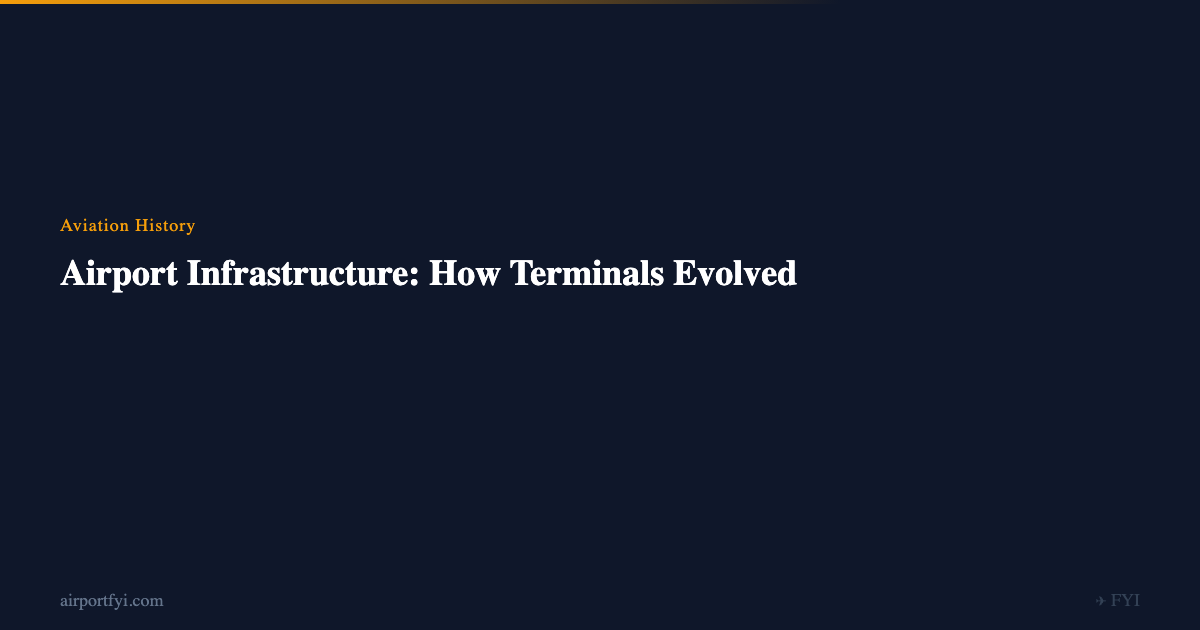 Aviation History

Airport Infrastructure: How Terminals Evolved

airportfyi.com

✈ FYI